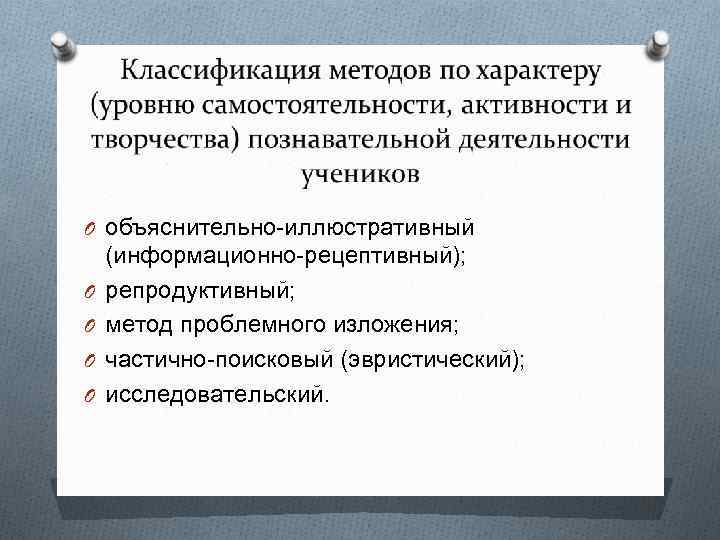 Классификация методов по характеру (уровню самостоятельности, активности и творчества) познавательной деятельности учеников

объяснительно-иллюстративный (информационно-рецептивный);
репродуктивный;
метод проблемного изложения;
частично-поисковый (эвристический);
исследовательский.